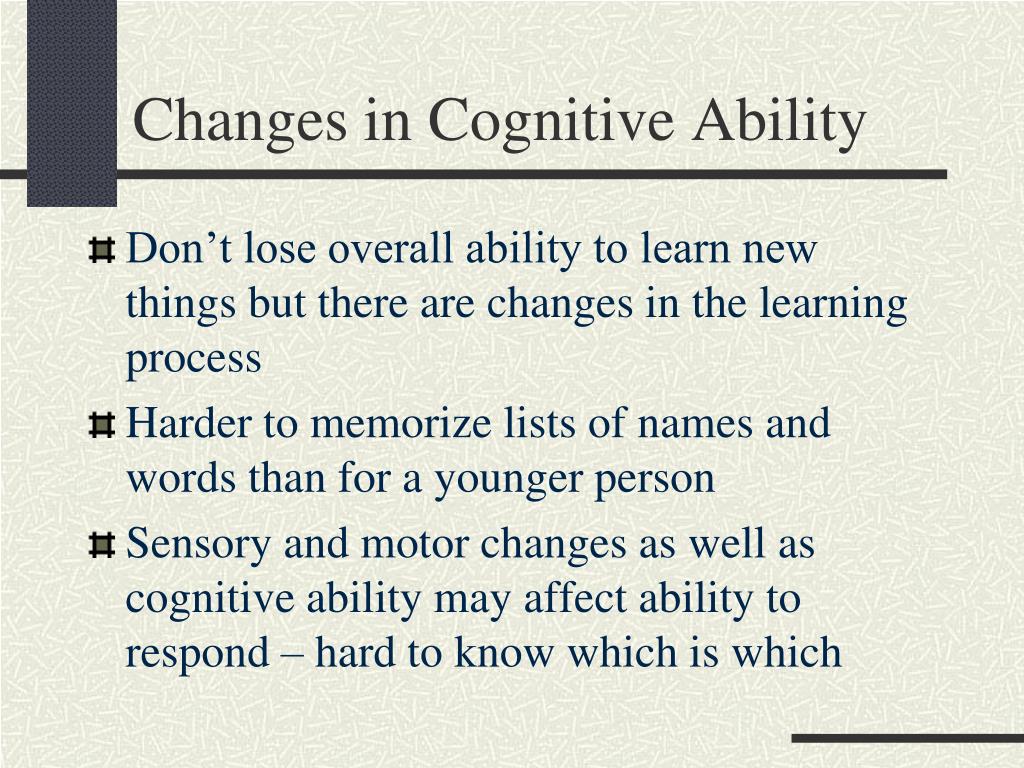 Changes in Cognitive Ability

Don’t lose overall ability to learn new things but there are changes in the learning process

Harder to memorize lists of names and words than for a younger person

Sensory and motor changes as well as cognitive ability may affect ability to respond – hard to know which is which